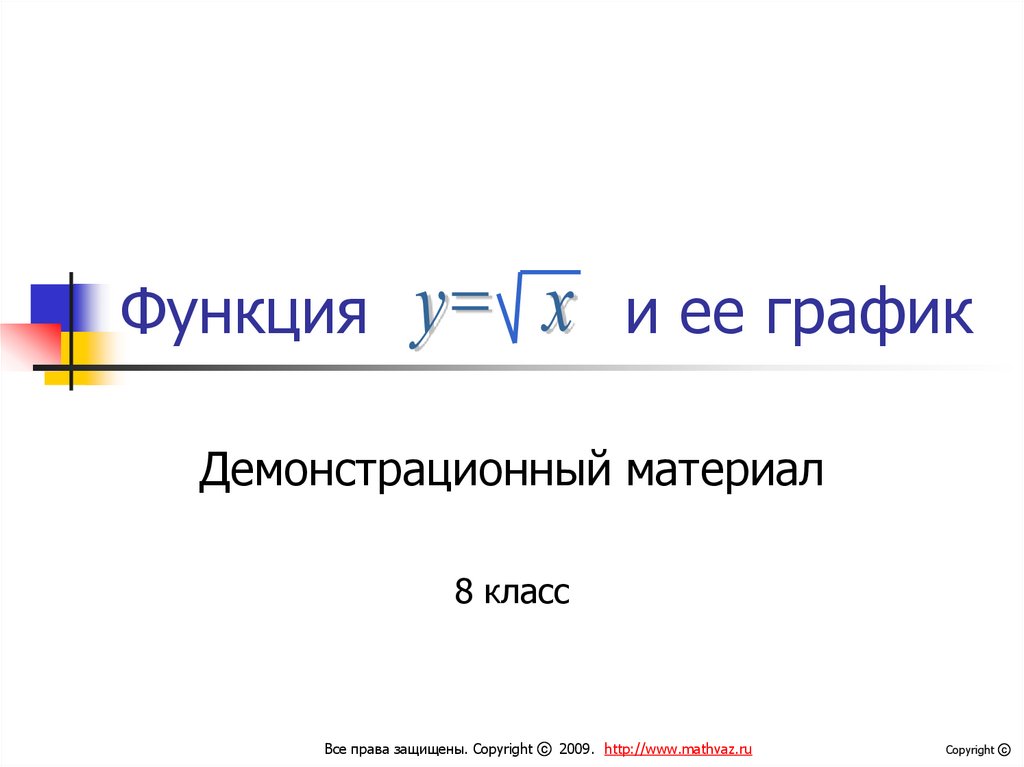 Функция $y=\sqrt{x}$ и ее график

Демонстрационный материал

8 класс

Все права защищены. Copyright © 2009. http://www.mathvaz.ru

Copyright ©